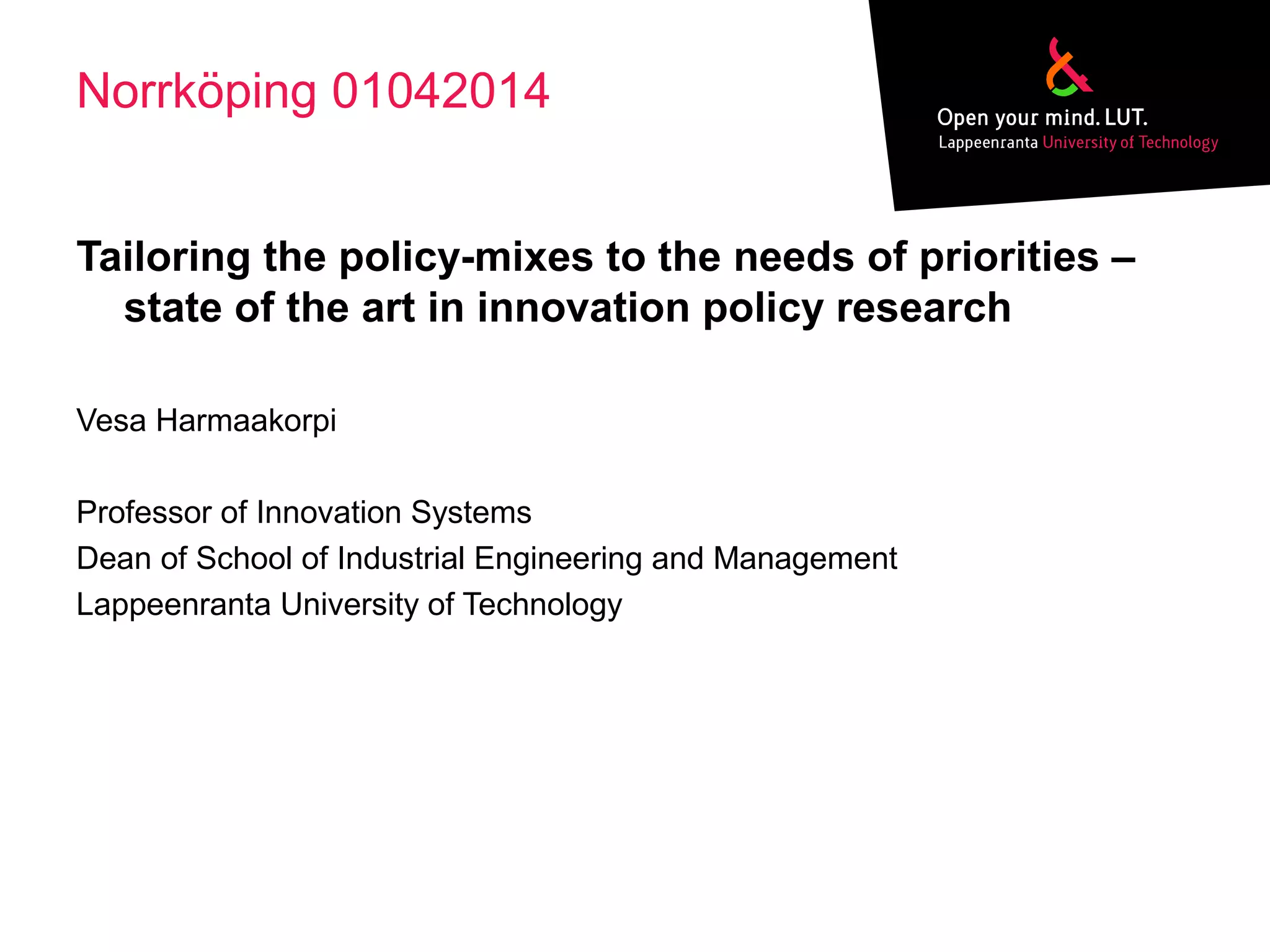 Norrköping 01042014

Open your mind. LUT.
Lappeenranta University of Technology

Tailoring the policy-mixes to the needs of priorities – state of the art in innovation policy research

Vesa Harmaakorpi

Professor of Innovation Systems
Dean of School of Industrial Engineering and Management
Lappeenranta University of Technology